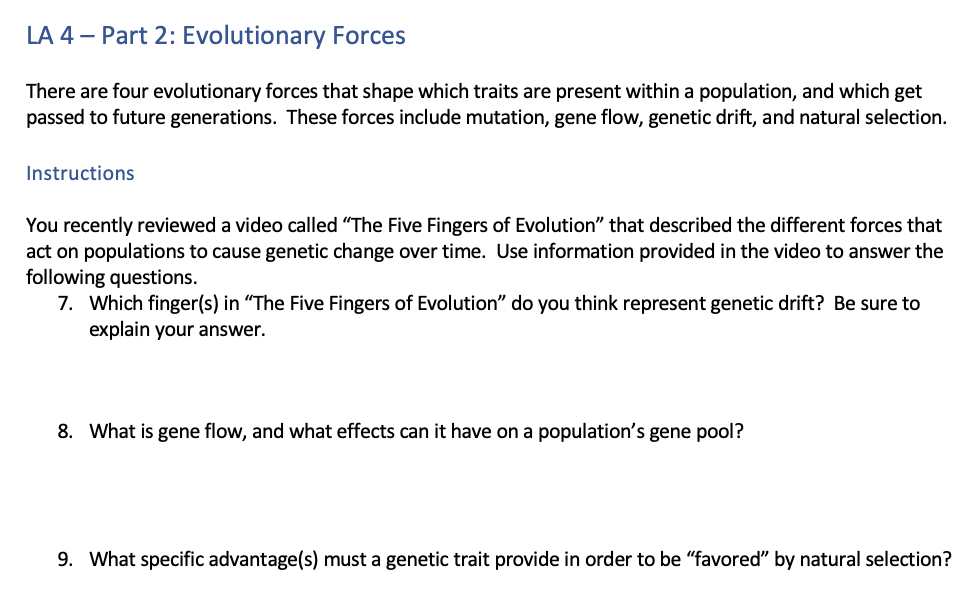 LA 4 – Part 2: Evolutionary Forces

There are four evolutionary forces that shape which traits are present within a population, and which get passed to future generations. These forces include mutation, gene flow, genetic drift, and natural selection.

Instructions

You recently reviewed a video called “The Five Fingers of Evolution” that described the different forces that act on populations to cause genetic change over time. Use information provided in the video to answer the following questions.

7. Which finger(s) in “The Five Fingers of Evolution” do you think represent genetic drift? Be sure to explain your answer.

8. What is gene flow, and what effects can it have on a population’s gene pool?

9. What specific advantage(s) must a genetic trait provide in order to be “favored” by natural selection?